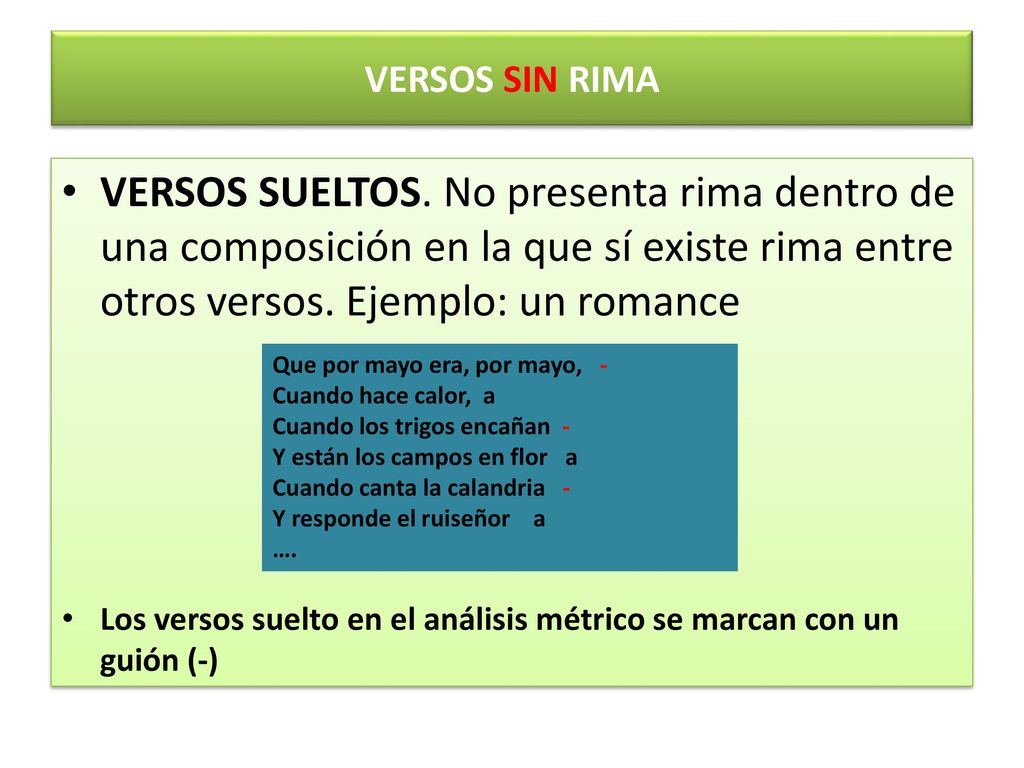 VERSOS SIN RIMA

• VERSOS SUELTOS. No presenta rima dentro de una composición en la que sí existe rima entre otros versos. Ejemplo: un romance

Que por mayo era, por mayo, -
Cuando hace calor, a
Cuando los trigos encañan -
Y están los campos en flor a
Cuando canta la calandria -
Y responde el ruiseñor a
….

• Los versos suelto en el análisis métrico se marcan con un guión (-)